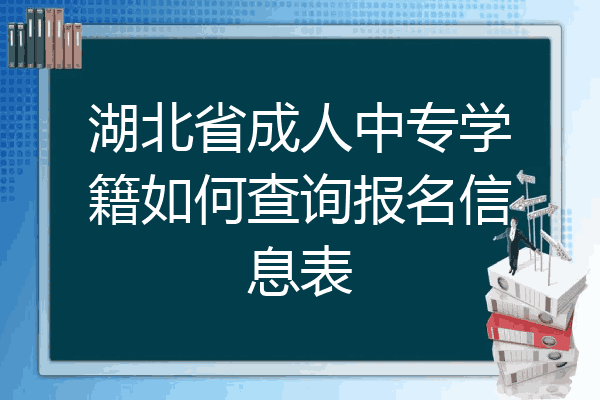 湖北省成人中专学籍如何查询报名信息表